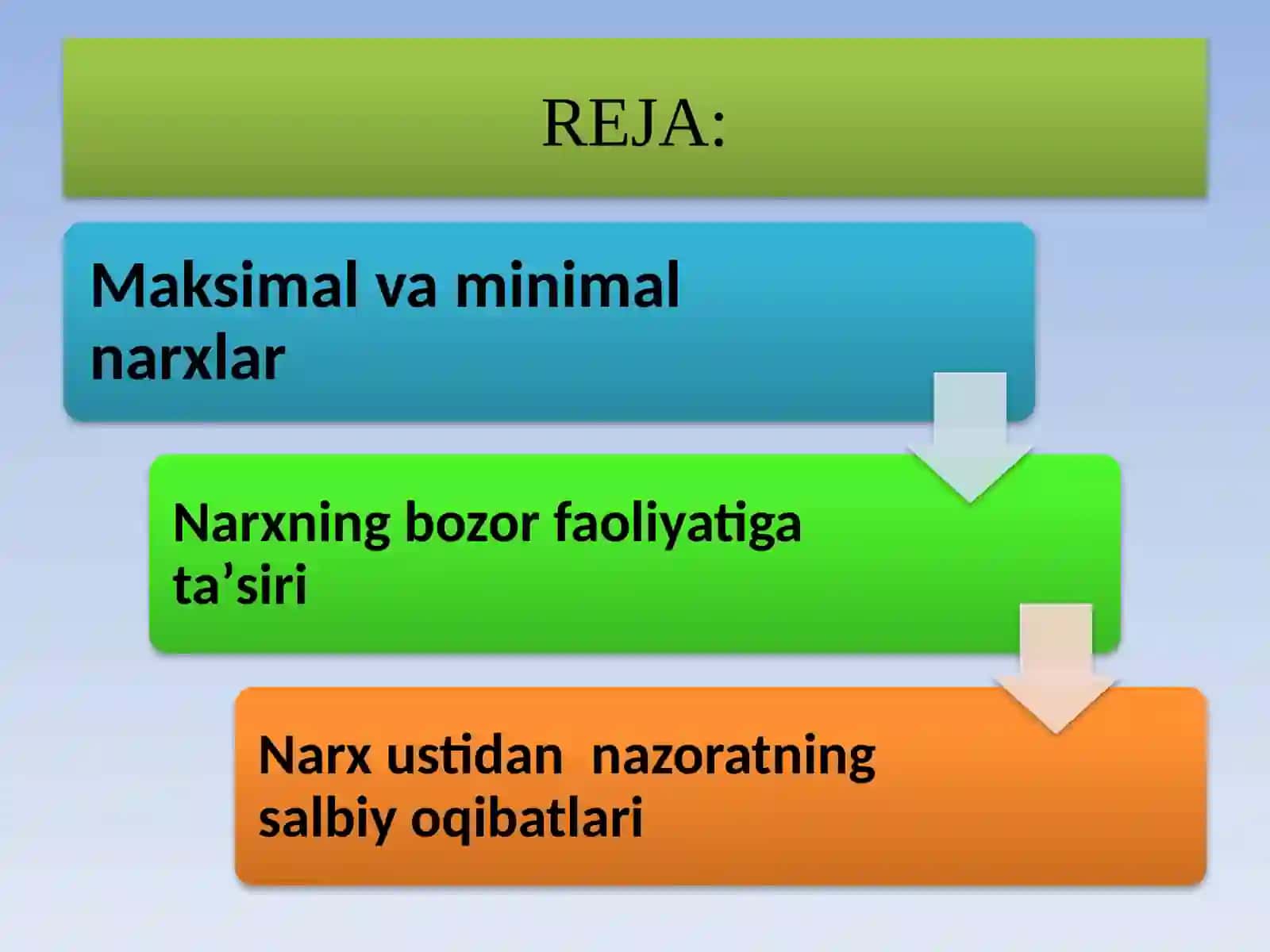 REJA:

Maksimal va minimal narxlar

Narxning bozor faoliyatiga ta’siri

Narx ustidan  nazoratning salbiy oqibatlari